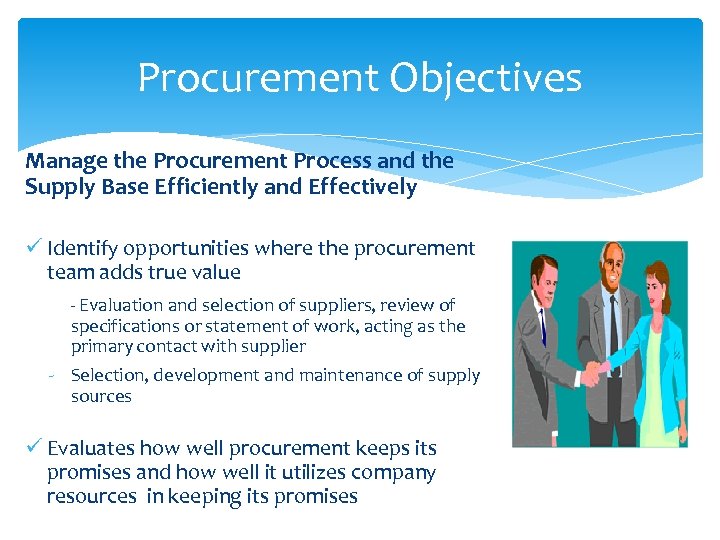 Procurement Objectives

Manage the Procurement Process and the Supply Base Efficiently and Effectively

✓ Identify opportunities where the procurement team adds true value

- Evaluation and selection of suppliers, review of specifications or statement of work, acting as the primary contact with supplier

- Selection, development and maintenance of supply sources

✓ Evaluates how well procurement keeps its promises and how well it utilizes company resources in keeping its promises